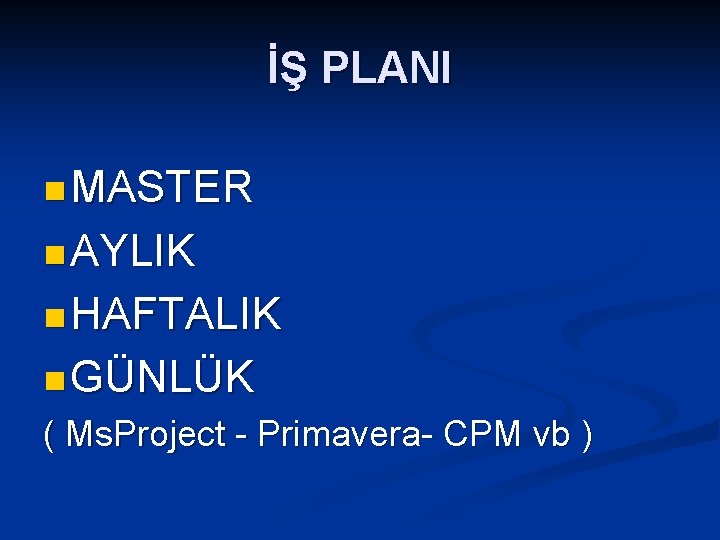 İŞ PLANI

- MASTER
- AYLIK
- HAFTALIK
- GÜNLÜK

( MsProject - Primavera- CPM vb )